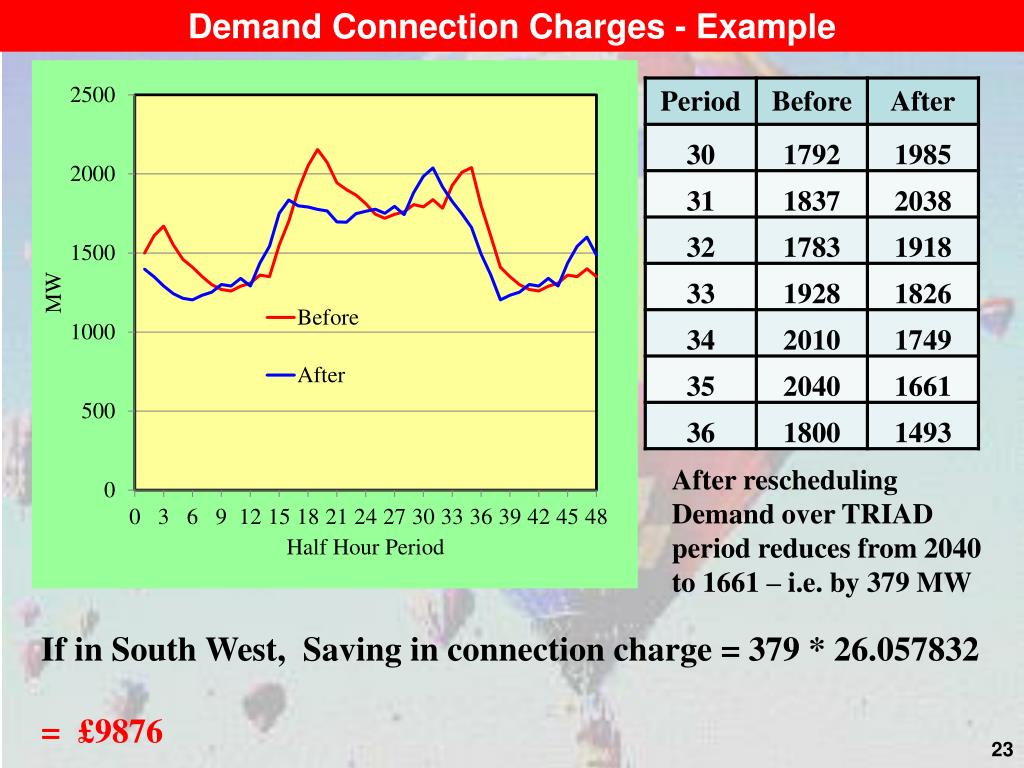 Demand Connection Charges - Example

2500
2000
1500
1000
500
0
MW
Before
After
0 3 6 9 12 15 18 21 24 27 30 33 36 39 42 45 48
Half Hour Period

| Period | Before | After |
|---|---|---|
| 30 | 1792 | 1985 |
| 31 | 1837 | 2038 |
| 32 | 1783 | 1918 |
| 33 | 1928 | 1826 |
| 34 | 2010 | 1749 |
| 35 | 2040 | 1661 |
| 36 | 1800 | 1493 |

After rescheduling Demand over TRIAD period reduces from 2040 to 1661 – i.e. by 379 MW

If in South West, Saving in connection charge = 379 * 26.057832

= £9876

23